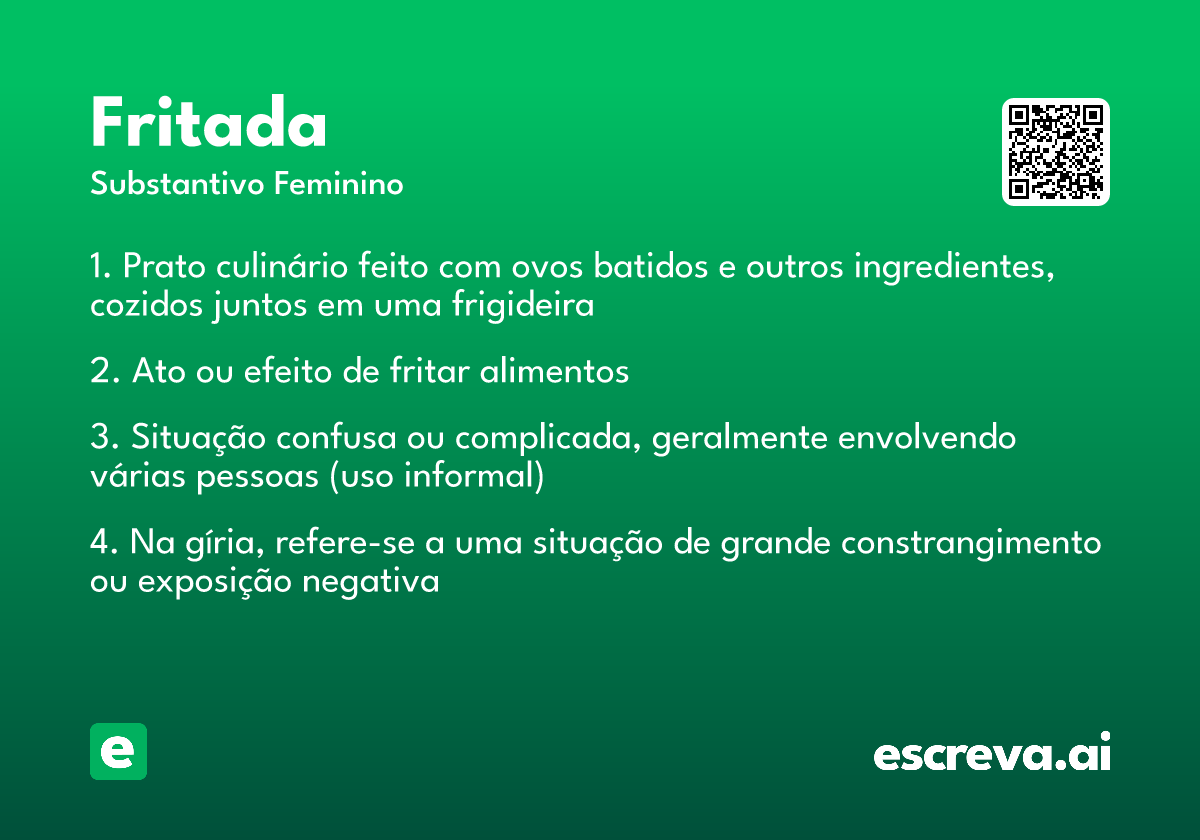 Fritada
Substantivo Feminino

1. Prato culinário feito com ovos batidos e outros ingredientes, cozidos juntos em uma frigideira

2. Ato ou efeito de fritar alimentos

3. Situação confusa ou complicada, geralmente envolvendo várias pessoas (uso informal)

4. Na gíria, refere-se a uma situação de grande constrangimento ou exposição negativa

e

escreva.ai